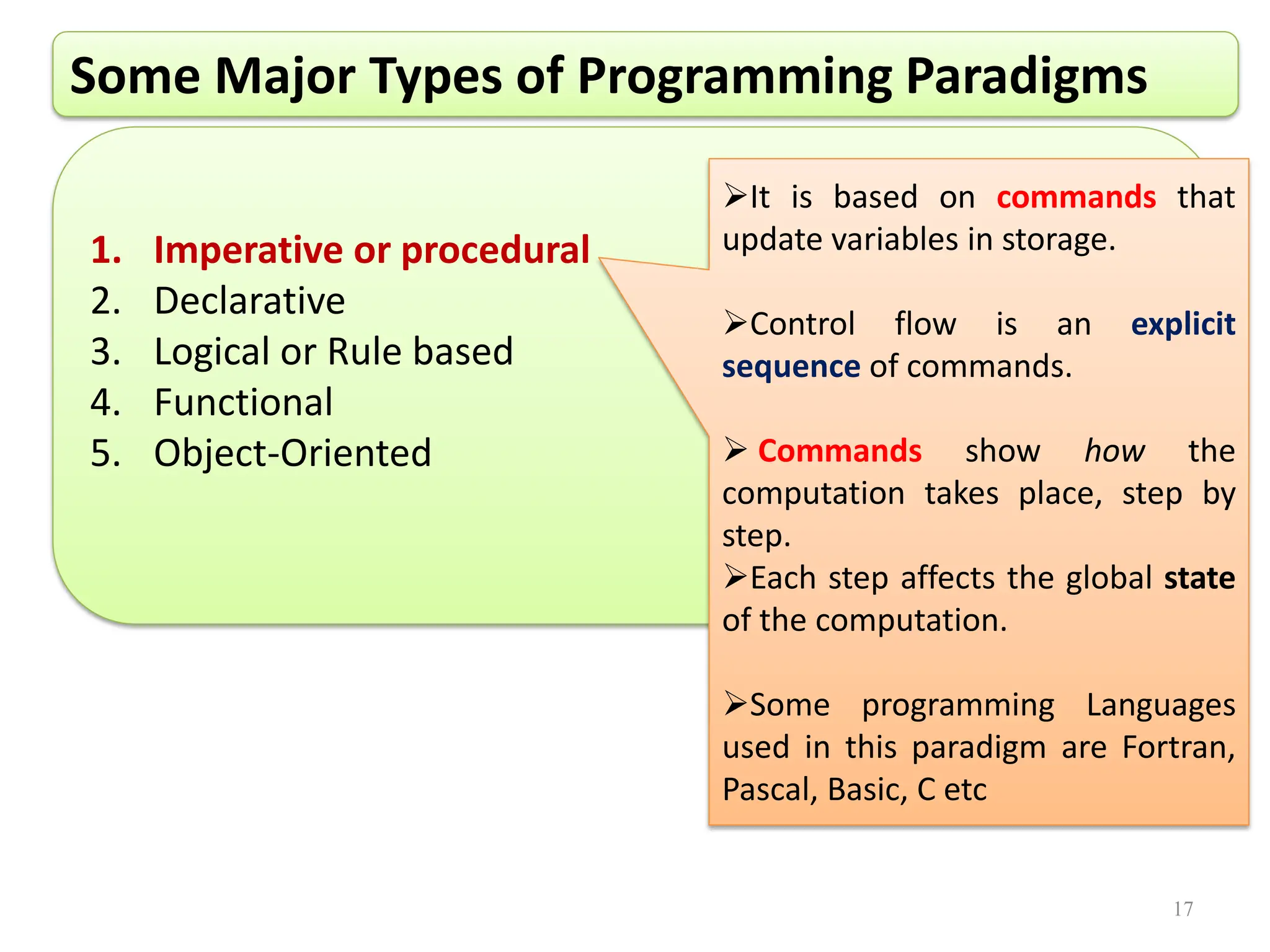 Some Major Types of Programming Paradigms

1. Imperative or procedural
2. Declarative
3. Logical or Rule based
4. Functional
5. Object-Oriented

➢It is based on commands that update variables in storage.

➢Control flow is an explicit sequence of commands.

➢ Commands show how the computation takes place, step by step.
➢Each step affects the global state of the computation.

➢Some programming Languages used in this paradigm are Fortran, Pascal, Basic, C etc

17